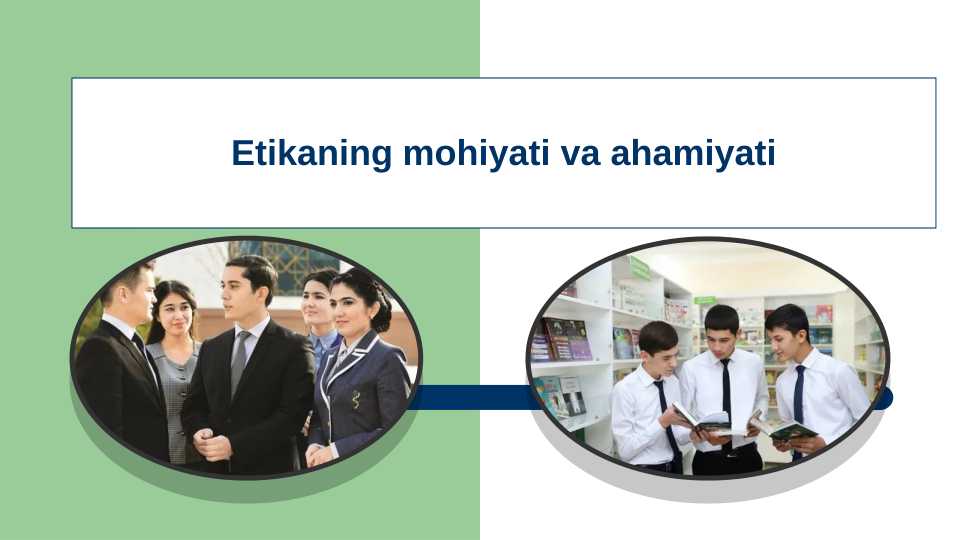 Etikaning mohiyati va ahamiyati